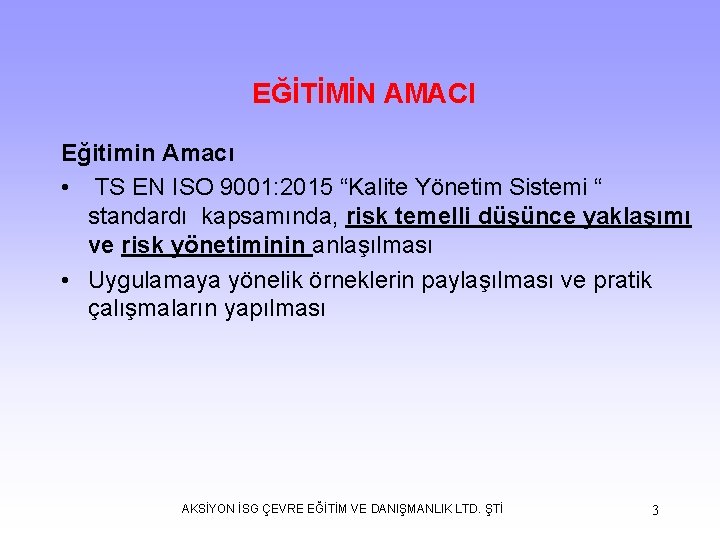 EĞİTİMİN AMACI

Eğitimin Amacı

• TS EN ISO 9001:2015 “Kalite Yönetim Sistemi “ standardı kapsamında, risk temelli düşünce yaklaşımı ve risk yönetiminin anlaşılması

• Uygulamaya yönelik örneklerin paylaşılması ve pratik çalışmaların yapılması

AKSİYON İSG ÇEVRE EĞİTİM VE DANIŞMANLIK LTD. ŞTİ

3